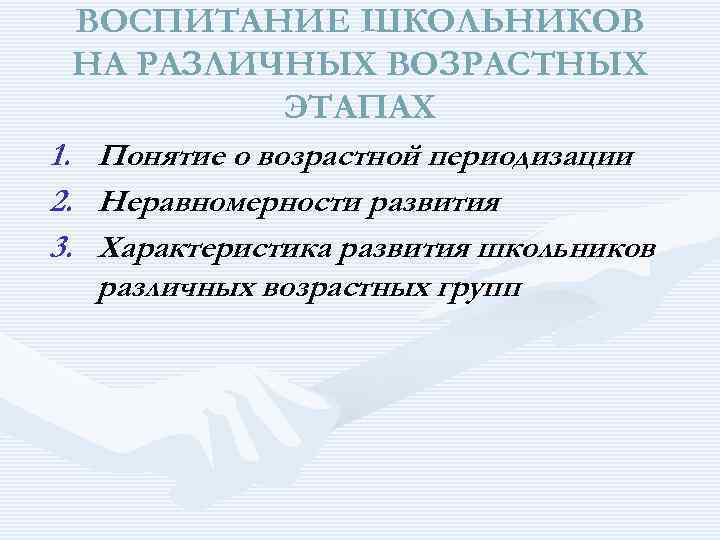 ВОСПИТАНИЕ ШКОЛЬНИКОВ НА РАЗЛИЧНЫХ ВОЗРАСТНЫХ ЭТАПАХ

1. Понятие о возрастной периодизации
2. Неравномерности развития
3. Характеристика развития школьников различных возрастных групп